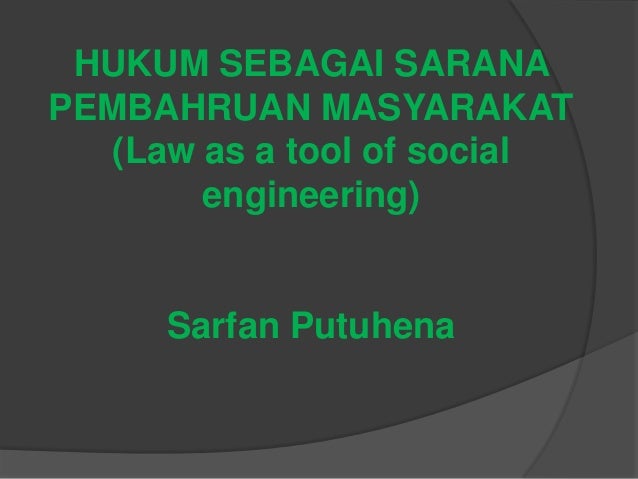 HUKUM SEBAGAI SARANA PEMBAHRUAN MASYARAKAT (Law as a tool of social engineering)

Sarfan Putuhena